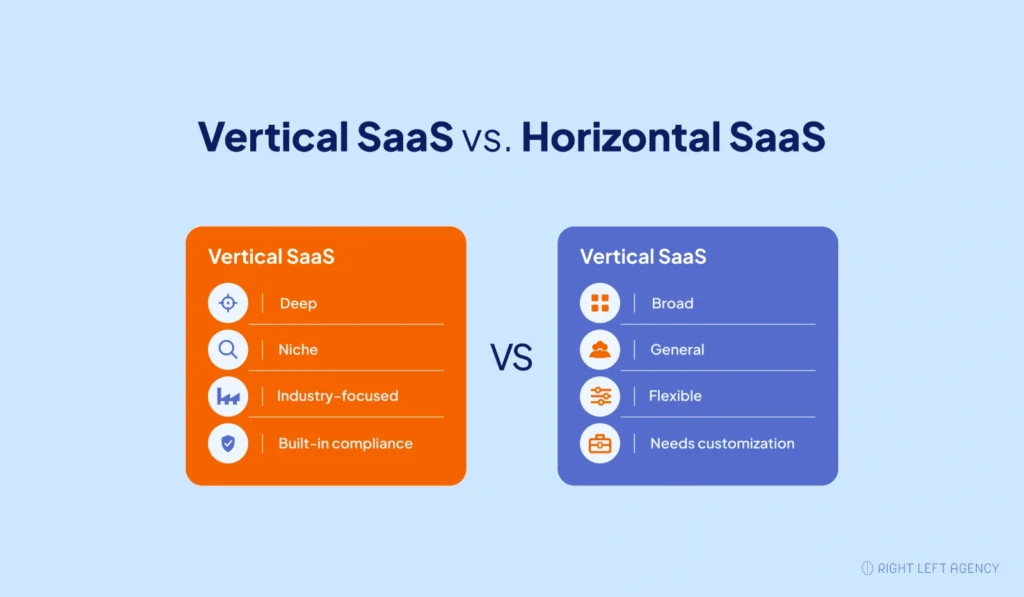 Vertical SaaS vs. Horizontal SaaS

Vertical SaaS

Deep

Niche

Industry-focused

Built-in compliance

VS

Vertical SaaS

Broad

General

Flexible

Needs customization

RIGHT LEFT AGENCY